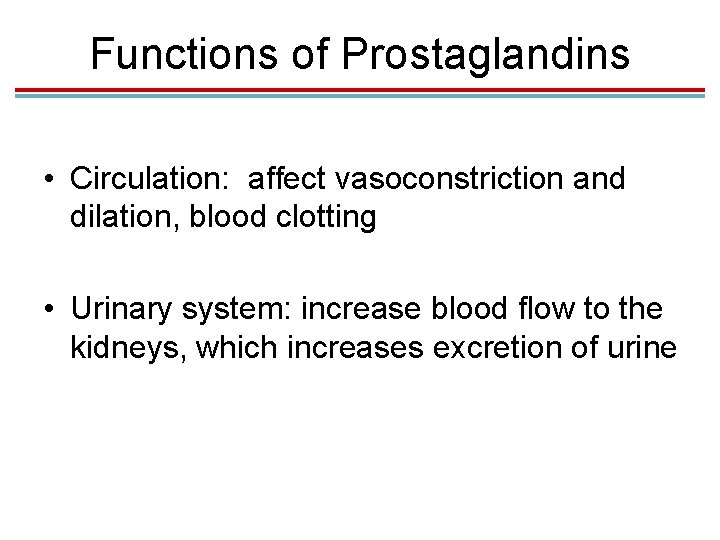 Functions of Prostaglandins

• Circulation: affect vasoconstriction and dilation, blood clotting

• Urinary system: increase blood flow to the kidneys, which increases excretion of urine